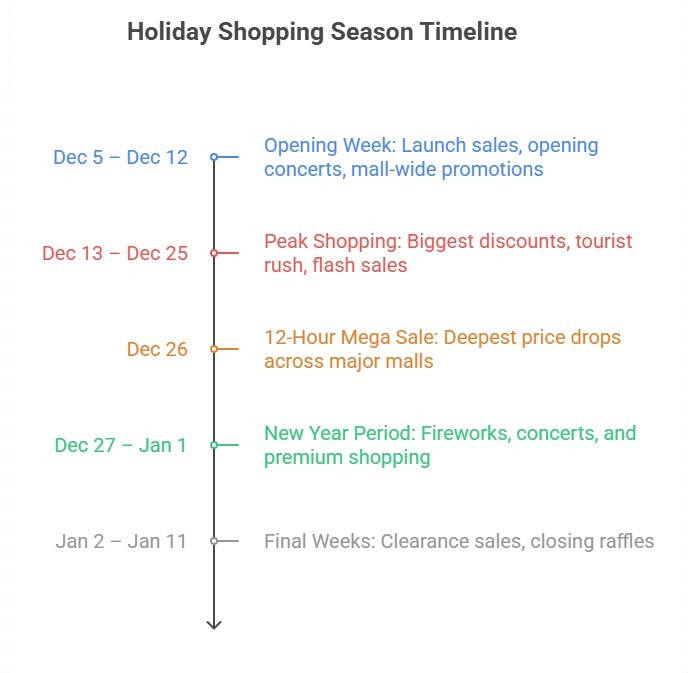 Holiday Shopping Season Timeline

Dec 5 – Dec 12
Opening Week: Launch sales, opening concerts, mall-wide promotions

Dec 13 – Dec 25
Peak Shopping: Biggest discounts, tourist rush, flash sales

Dec 26
12-Hour Mega Sale: Deepest price drops across major malls

Dec 27 – Jan 1
New Year Period: Fireworks, concerts, and premium shopping

Jan 2 – Jan 11
Final Weeks: Clearance sales, closing raffles